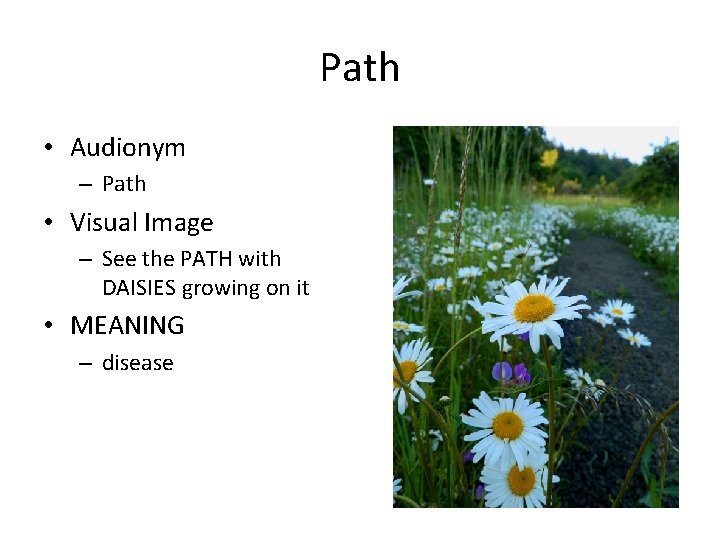 Path

• Audionym
  – Path
• Visual Image
  – See the PATH with DAISIES growing on it
• MEANING
  – disease